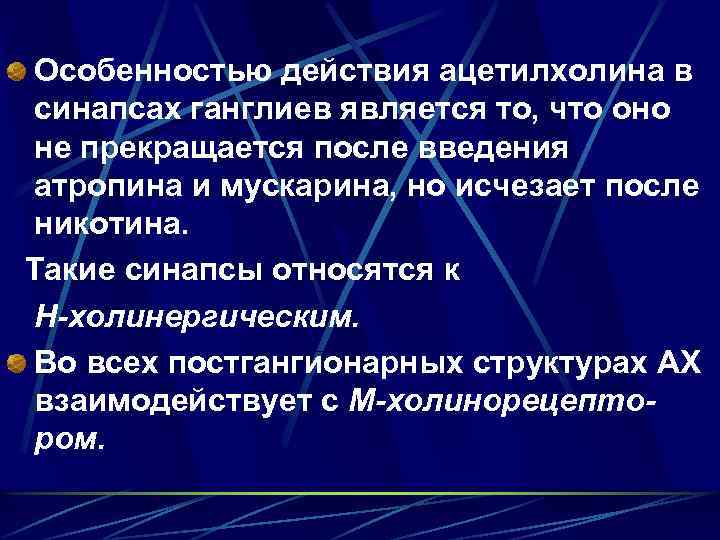 Особенностью действия ацетилхолина в синапсах ганглиев является то, что оно не прекращается после введения атропина и мускарина, но исчезает после никотина.

Такие синапсы относятся к Н-холинергическим.

Во всех постгангионарных структурах АХ взаимодействует с М-холинорецептором.